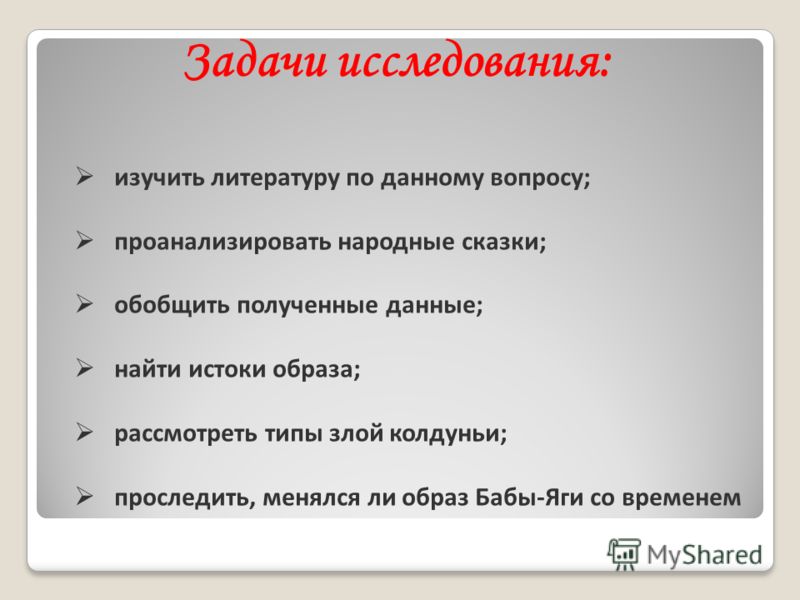 Задачи исследования:

➢ изучить литературу по данному вопросу;

➢ проанализировать народные сказки;

➢ обобщить полученные данные;

➢ найти истоки образа;

➢ рассмотреть типы злой колдуньи;

➢ проследить, менялся ли образ Бабы-Яги со временем

MyShared